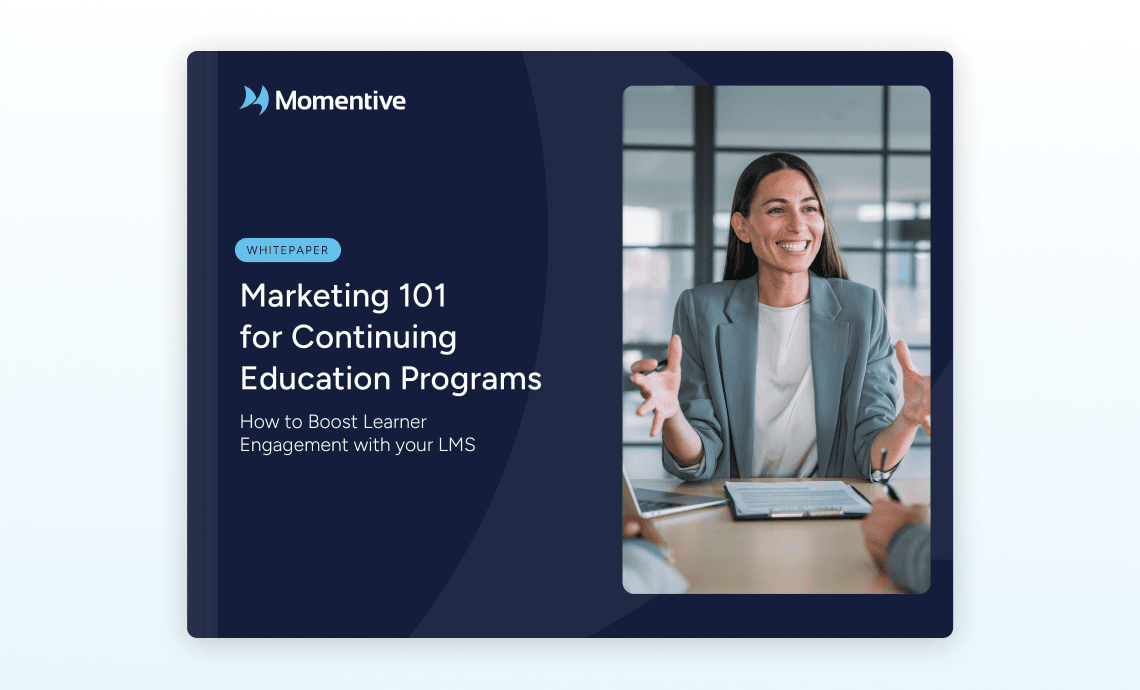 Momentive

WHITEPAPER

Marketing 101 for Continuing Education Programs

How to Boost Learner Engagement with your LMS